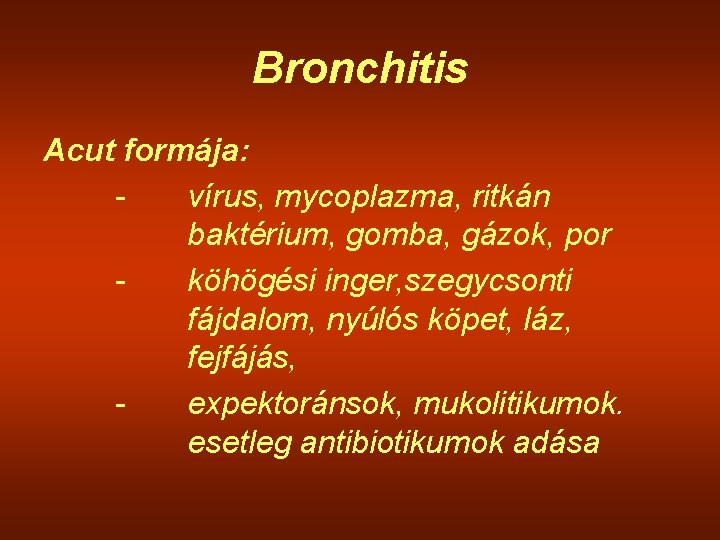 Bronchitis

Acut formája:

- vírus, mycoplazma, ritkán baktérium, gomba, gázok, por
- köhögési inger,szegycsonti fájdalom, nyúlós köpet, láz, fejfájás,
- expektoránsok, mukolitikumok. esetleg antibiotikumok adása